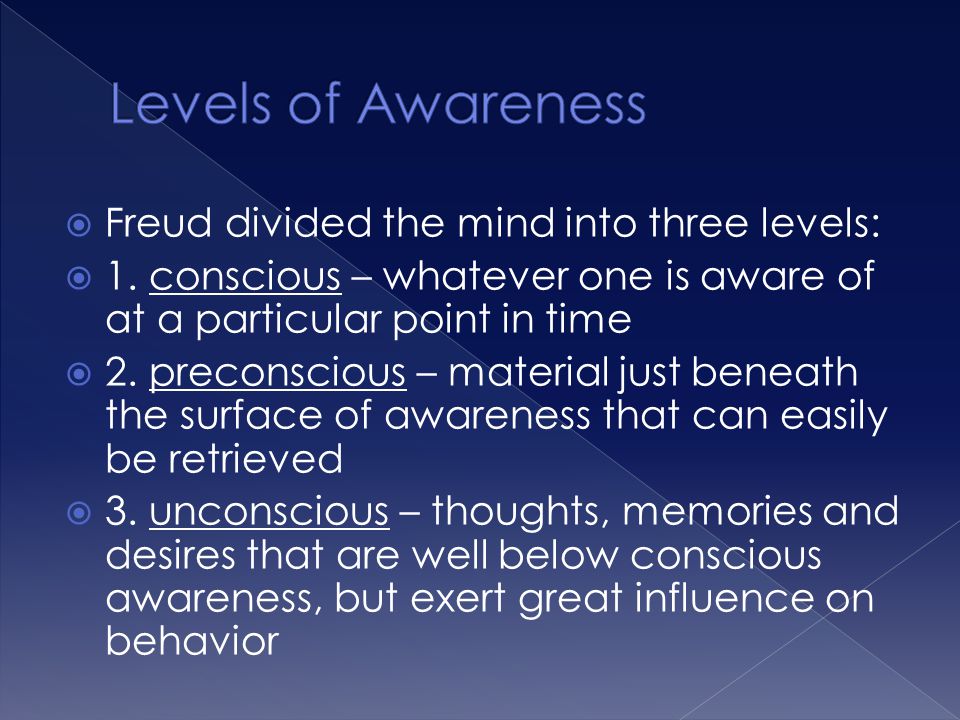 Levels of Awareness

Freud divided the mind into three levels:

1. conscious – whatever one is aware of at a particular point in time

2. preconscious – material just beneath the surface of awareness that can easily be retrieved

3. unconscious – thoughts, memories and desires that are well below conscious awareness, but exert great influence on behavior